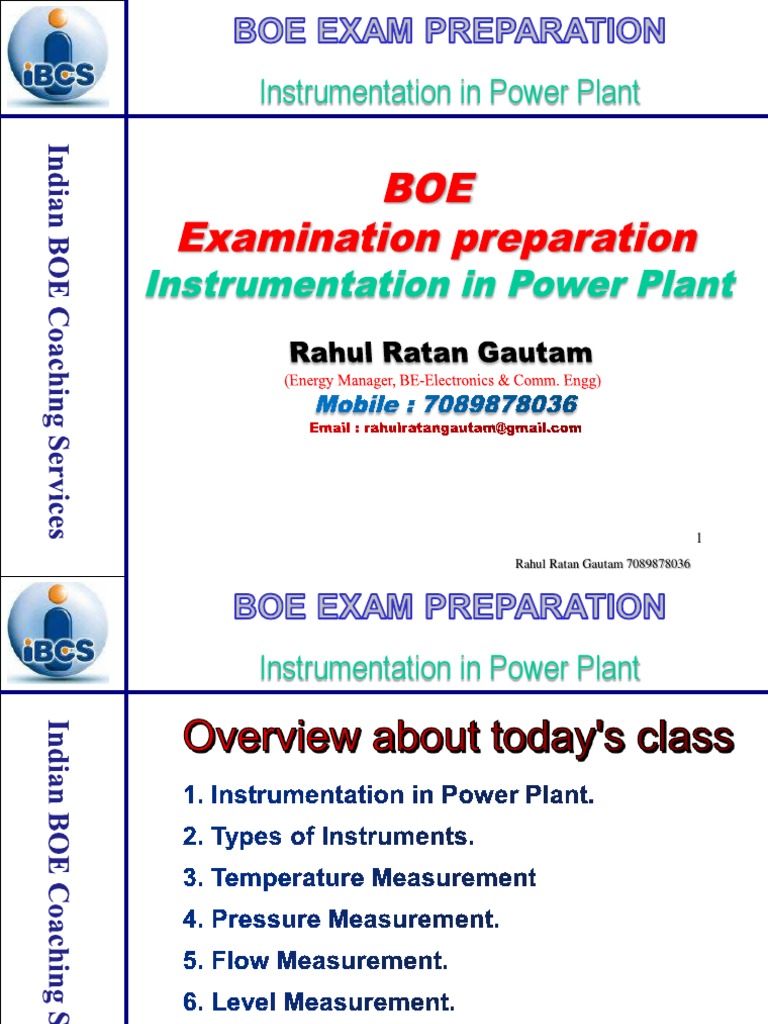 iBCS

BOE EXAM PREPARATION

Instrumentation in Power Plant

Indian BOE Coaching Services

BOE
Examination preparation
Instrumentation in Power Plant

Rahul Ratan Gautam
(Energy Manager, BE-Electronics & Comm. Engg)
Mobile : 7089878036
Email : rahulratangautam@gmail.com

1

Rahul Ratan Gautam 7089878036

iBCS

BOE EXAM PREPARATION

Instrumentation in Power Plant

Indian BOE Coaching S

Overview about today's class

1. Instrumentation in Power Plant.
2. Types of Instruments.
3. Temperature Measurement
4. Pressure Measurement.
5. Flow Measurement.
6. Level Measurement.